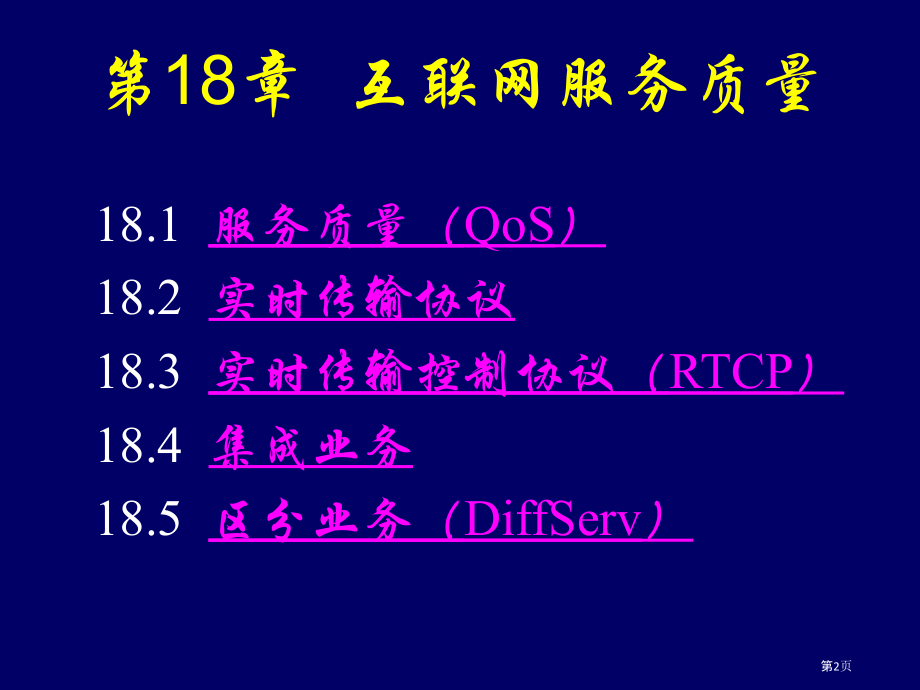 第18章 互联网服务质量

18.1 服务质量（QoS）
18.2 实时传输协议
18.3 实时传输控制协议（RTCP）
18.4 集成业务
18.5 区分业务（DiffServ）

第2页